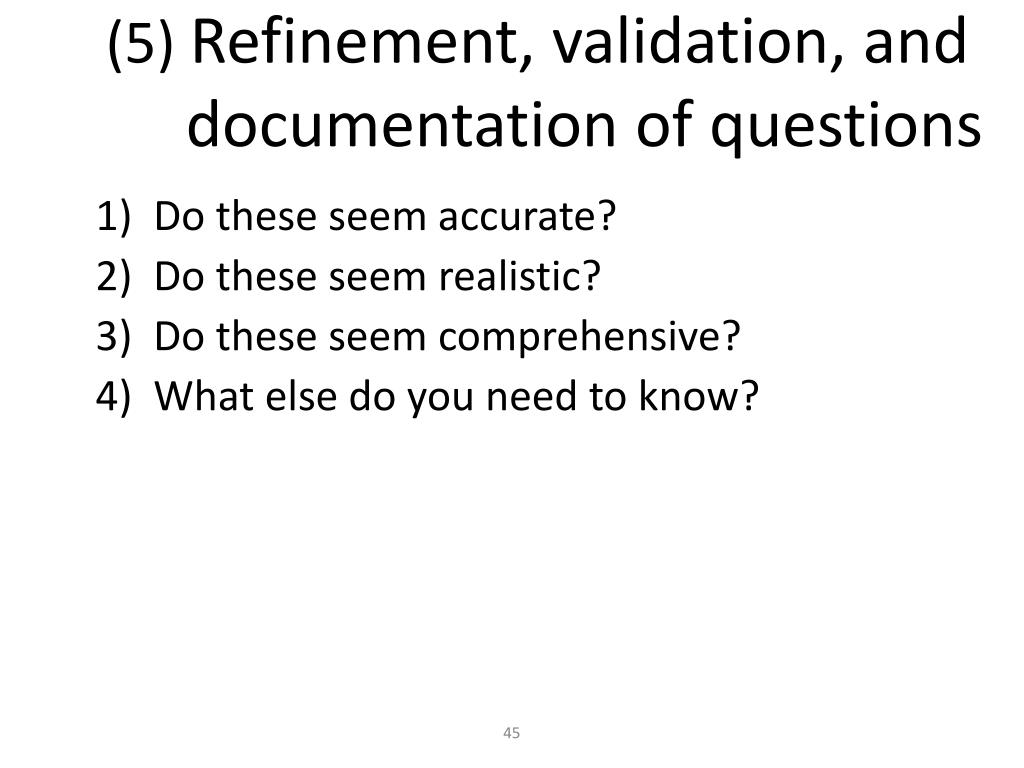 (5) Refinement, validation, and documentation of questions

1) Do these seem accurate?
2) Do these seem realistic?
3) Do these seem comprehensive?
4) What else do you need to know?

45